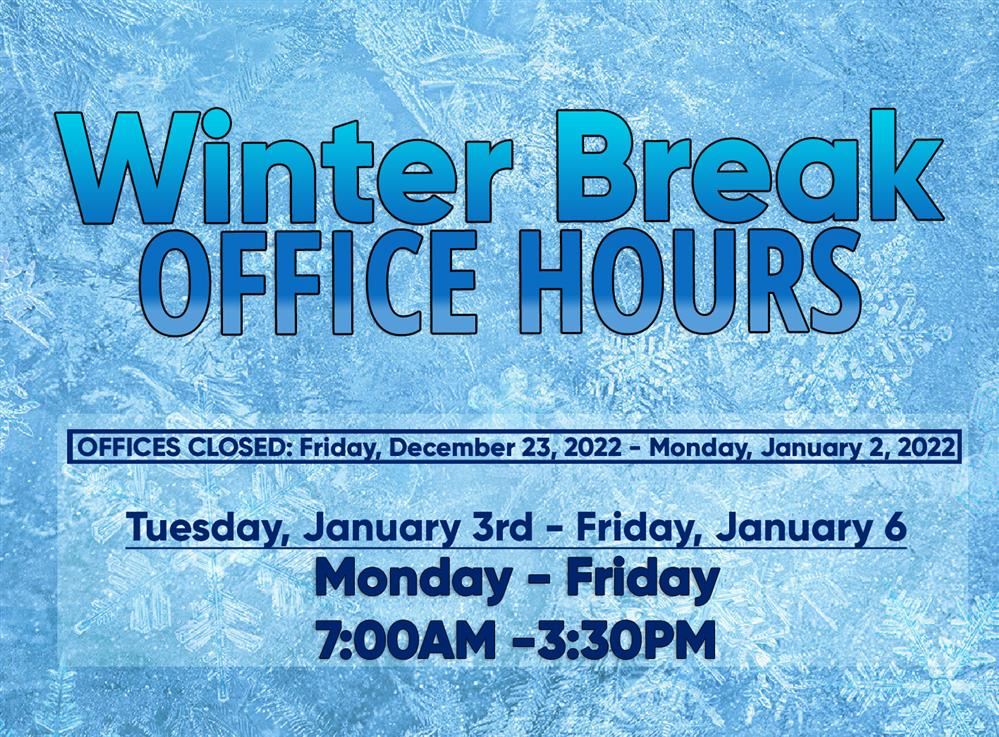 Winter Break
OFFICE HOURS

OFFICES CLOSED: Friday, December 23, 2022 - Monday, January 2, 2022

Tuesday, January 3rd - Friday, January 6
Monday - Friday
7:00AM -3:30PM